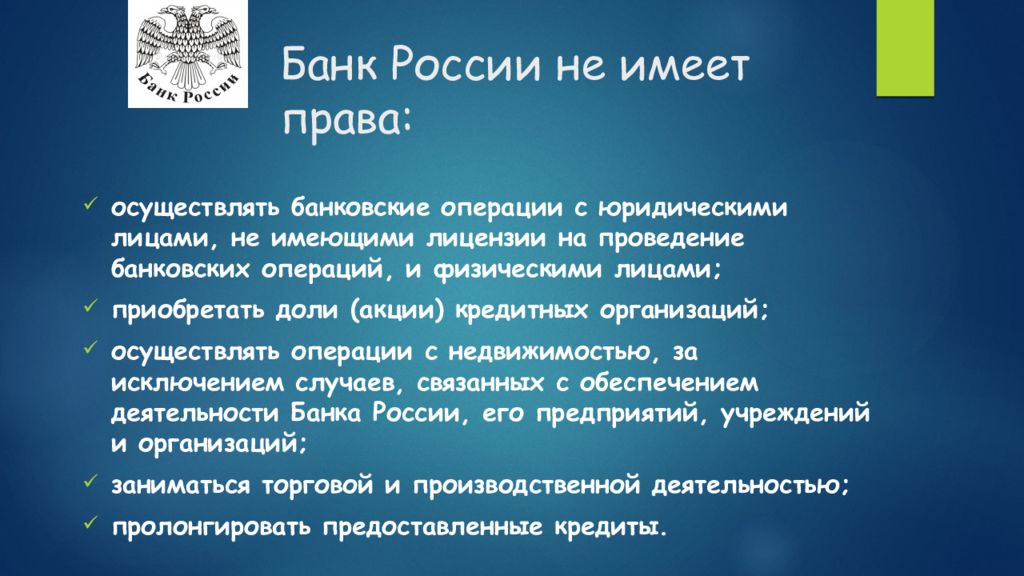 Банк России

Банк России не имеет права:

✓ осуществлять банковские операции с юридическими лицами, не имеющими лицензии на проведение банковских операций, и физическими лицами;

✓ приобретать доли (акции) кредитных организаций;

✓ осуществлять операции с недвижимостью, за исключением случаев, связанных с обеспечением деятельности Банка России, его предприятий, учреждений и организаций;

✓ заниматься торговой и производственной деятельностью;

✓ пролонгировать предоставленные кредиты.